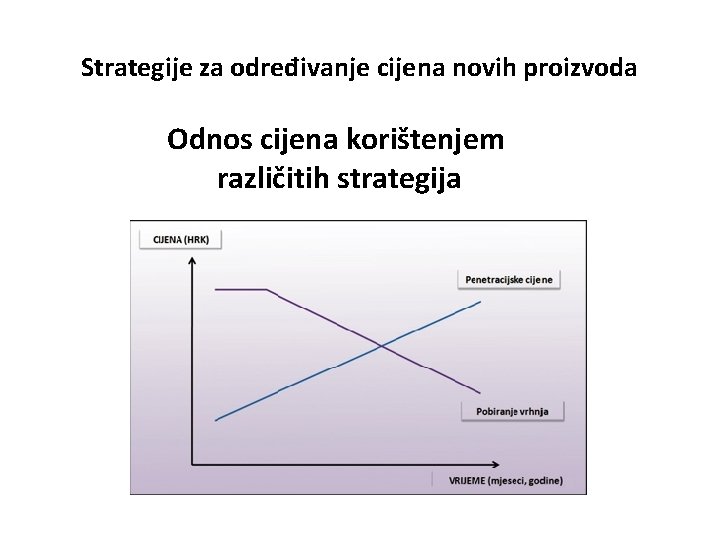 Strategije za određivanje cijena novih proizvoda

Odnos cijena korištenjem različitih strategija

CIJENA (HRK)

Penetracijske cijene

Pobiranje vrhnja

VRIJEME (mjeseci, godine)